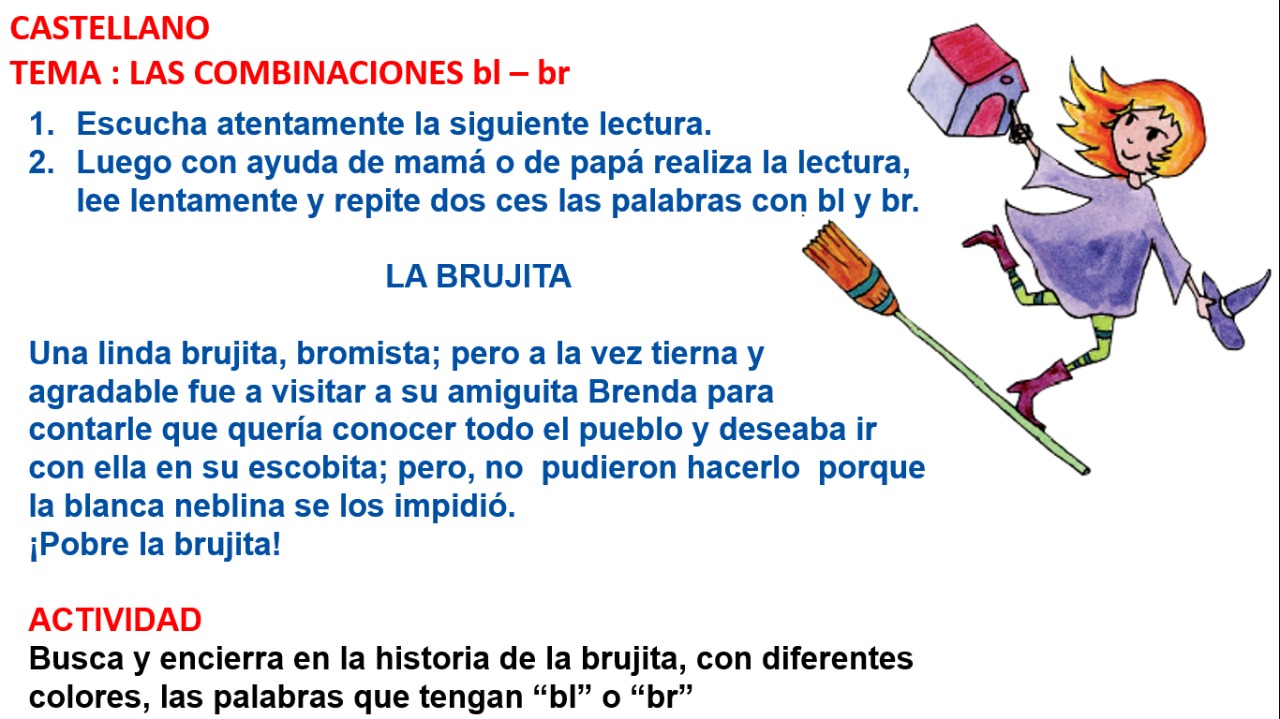 CASTELLANO
TEMA : LAS COMBINACIONES bl – br

1. Escucha atentamente la siguiente lectura.
2. Luego con ayuda de mamá o de papá realiza la lectura, lee lentamente y repite dos ces las palabras con bl y br.

LA BRUJITA

Una linda brujita, bromista; pero a la vez tierna y agradable fue a visitar a su amiguita Brenda para contarle que quería conocer todo el pueblo y deseaba ir con ella en su escobita; pero, no pudieron hacerlo porque la blanca neblina se los impidió.
¡Pobre la brujita!

ACTIVIDAD
Busca y encierra en la historia de la brujita, con diferentes colores, las palabras que tengan “bl” o “br”